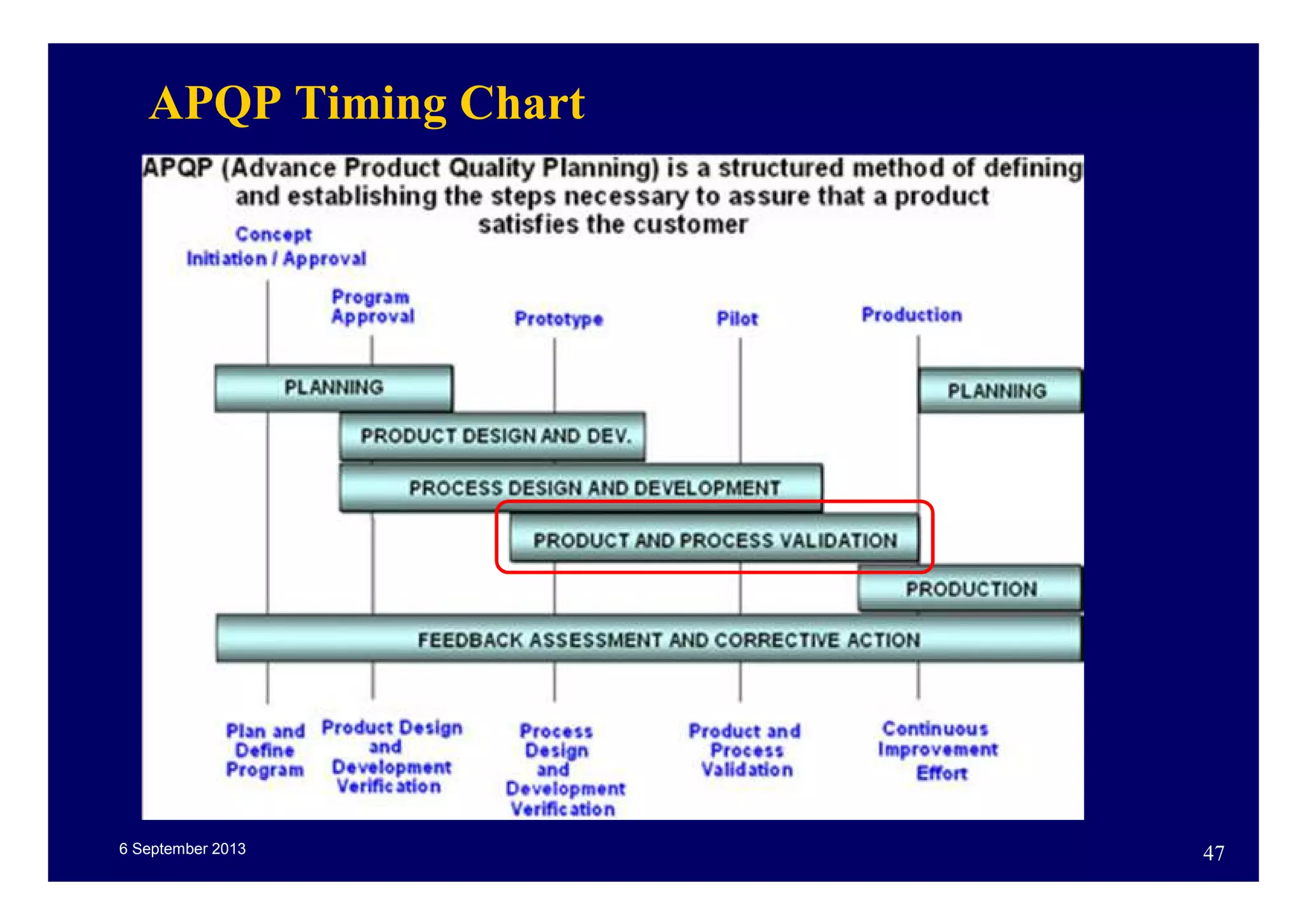 APQP Timing Chart

APQP (Advance Product Quality Planning) is a structured method of defining and establishing the steps necessary to assure that a product satisfies the customer

Concept Initiation / Approval

Program Approval

Prototype

Pilot

Production

PLANNING

PLANNING

PRODUCT DESIGN AND DEV.

PROCESS DESIGN AND DEVELOPMENT

PRODUCT AND PROCESS VALIDATION

PRODUCTION

FEEDBACK ASSESSMENT AND CORRECTIVE ACTION

Plan and Define Program

Product Design and Development Verification

Process Design and Development Verification

Product and Process Validation

Continuous Improvement Effort

6 September 2013

47